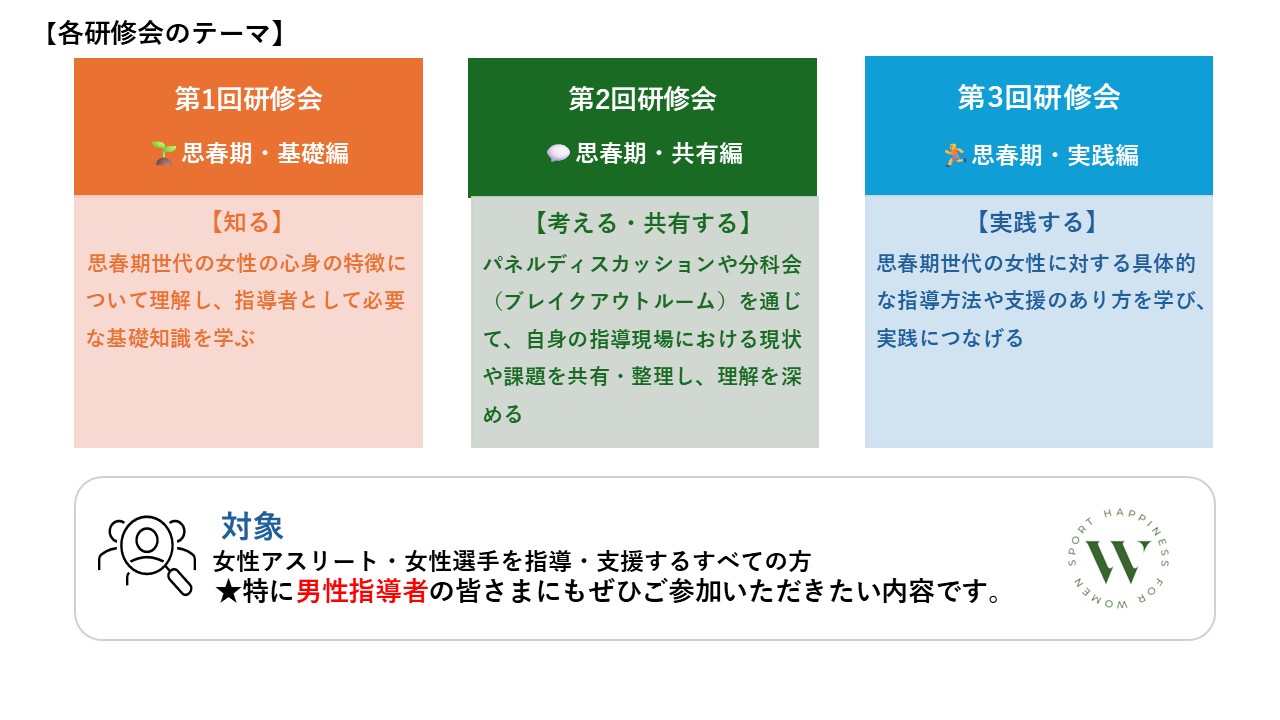 【各研修会のテーマ】

第1回研修会
🌱思春期・基礎編

【知る】
思春期世代の女性の心身の特徴について理解し、指導者として必要な基礎知識を学ぶ

第2回研修会
💬思春期・共有編

【考える・共有する】
パネルディスカッションや分科会（ブレイクアウトルーム）を通じて、自身の指導現場における現状や課題を共有・整理し、理解を深める

第3回研修会
🏃思春期・実践編

【実践する】
思春期世代の女性に対する具体的な指導方法や支援のあり方を学び、実践につなげる

対象
女性アスリート・女性選手を指導・支援するすべての方
★特に男性指導者の皆さまにもぜひご参加いただきたい内容です。

SPORT HAPPINESS FOR WOMEN
W